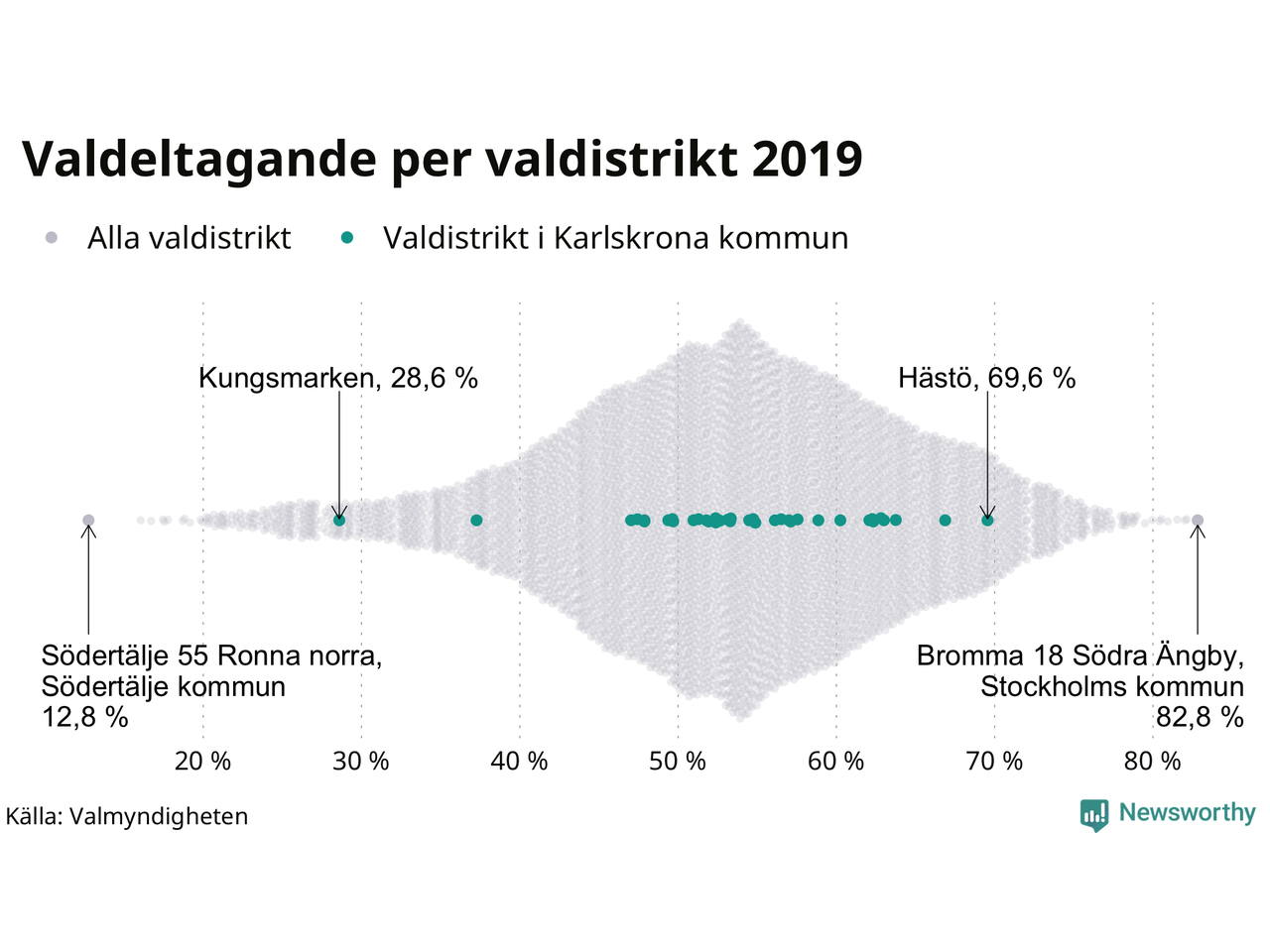 Valdeltagande per valdistrikt 2019

Alla valdistrikt
Valdistrikt i Karlskrona kommun

Kungsmarken, 28,6 %

Hästö, 69,6 %

Södertälje 55 Ronna norra, Södertälje kommun 12,8 %

Bromma 18 Södra Ängby, Stockholms kommun 82,8 %

20 %
30 %
40 %
50 %
60 %
70 %
80 %

Källa: Valmyndigheten

Newsworthy